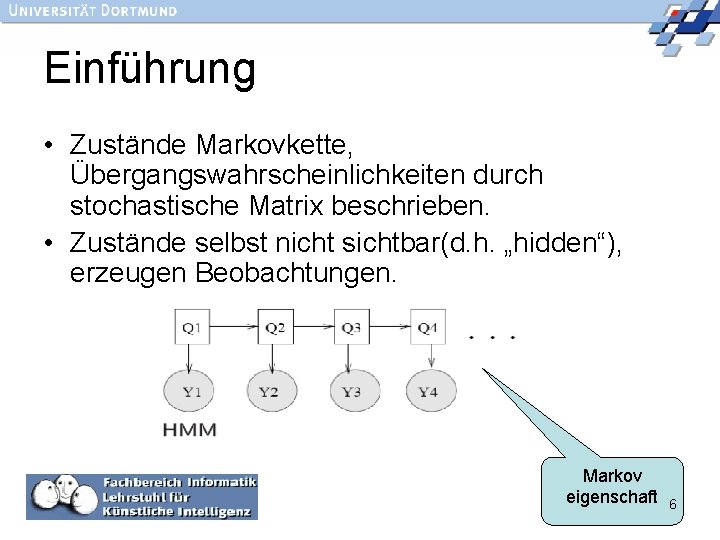 UNIVERSITÄT DORTMUND

Einführung

• Zustände Markovkette, Übergangswahrscheinlichkeiten durch stochastische Matrix beschrieben.
• Zustände selbst nicht sichtbar(d.h. „hidden“), erzeugen Beobachtungen.

Q1 Q2 Q3 Q4 . . .
Y1 Y2 Y3 Y4
HMM

Markov eigenschaft

Fachbereich Informatik
Lehrstuhl für
Künstliche Intelligenz

6